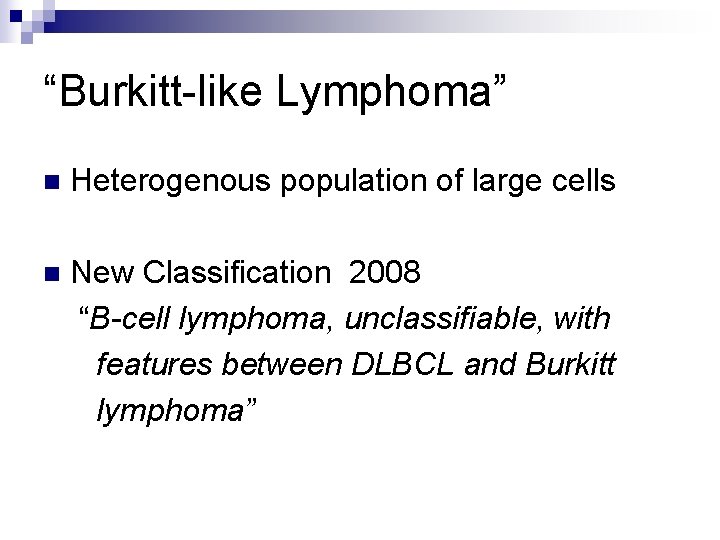 “Burkitt-like Lymphoma”

Heterogenous population of large cells

New Classification 2008
“B-cell lymphoma, unclassifiable, with features between DLBCL and Burkitt lymphoma”